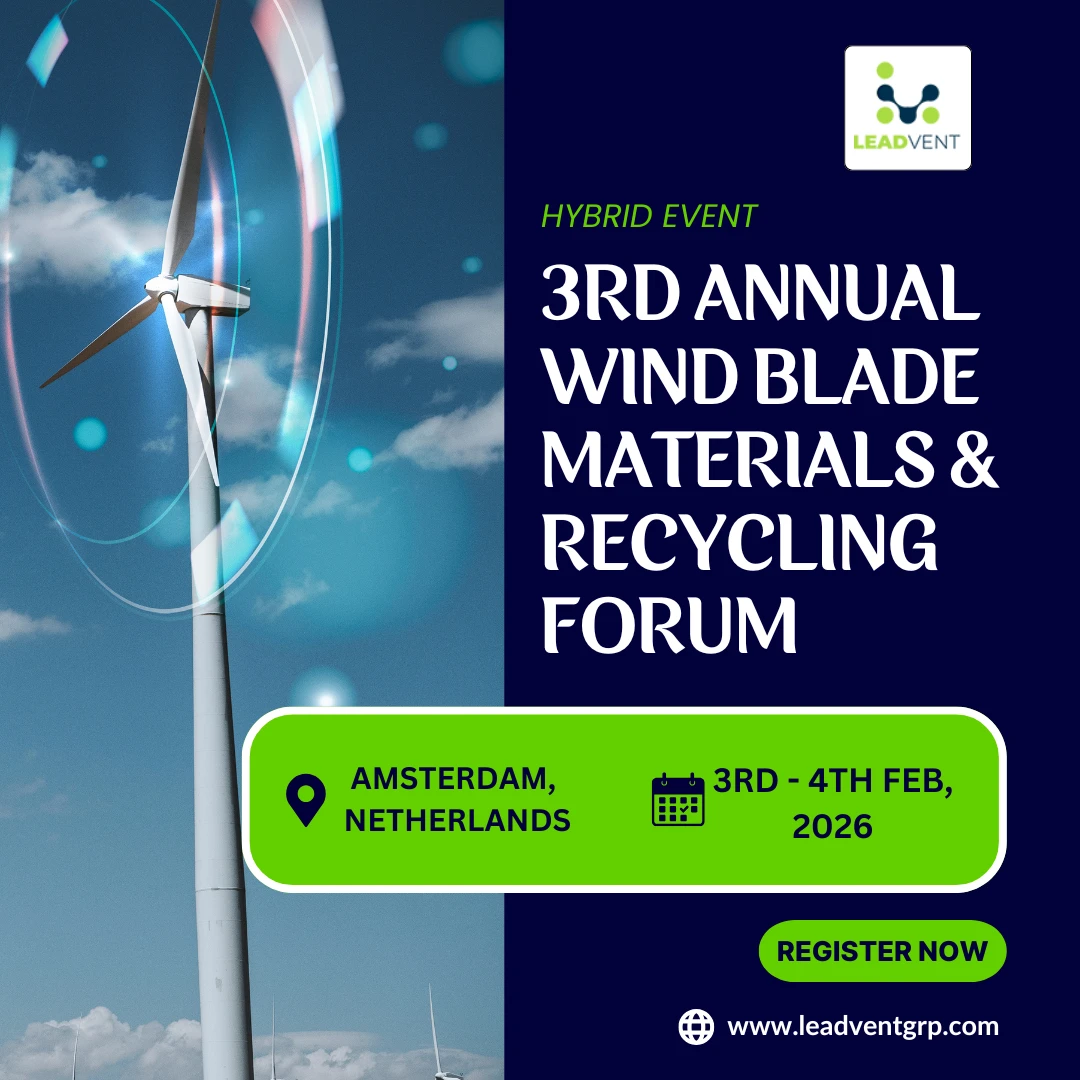 LEADVENT

HYBRID EVENT

3RD ANNUAL WIND BLADE MATERIALS & RECYCLING FORUM

AMSTERDAM, NETHERLANDS

3RD - 4TH FEB, 2026

REGISTER NOW

www.leadventgrp.com